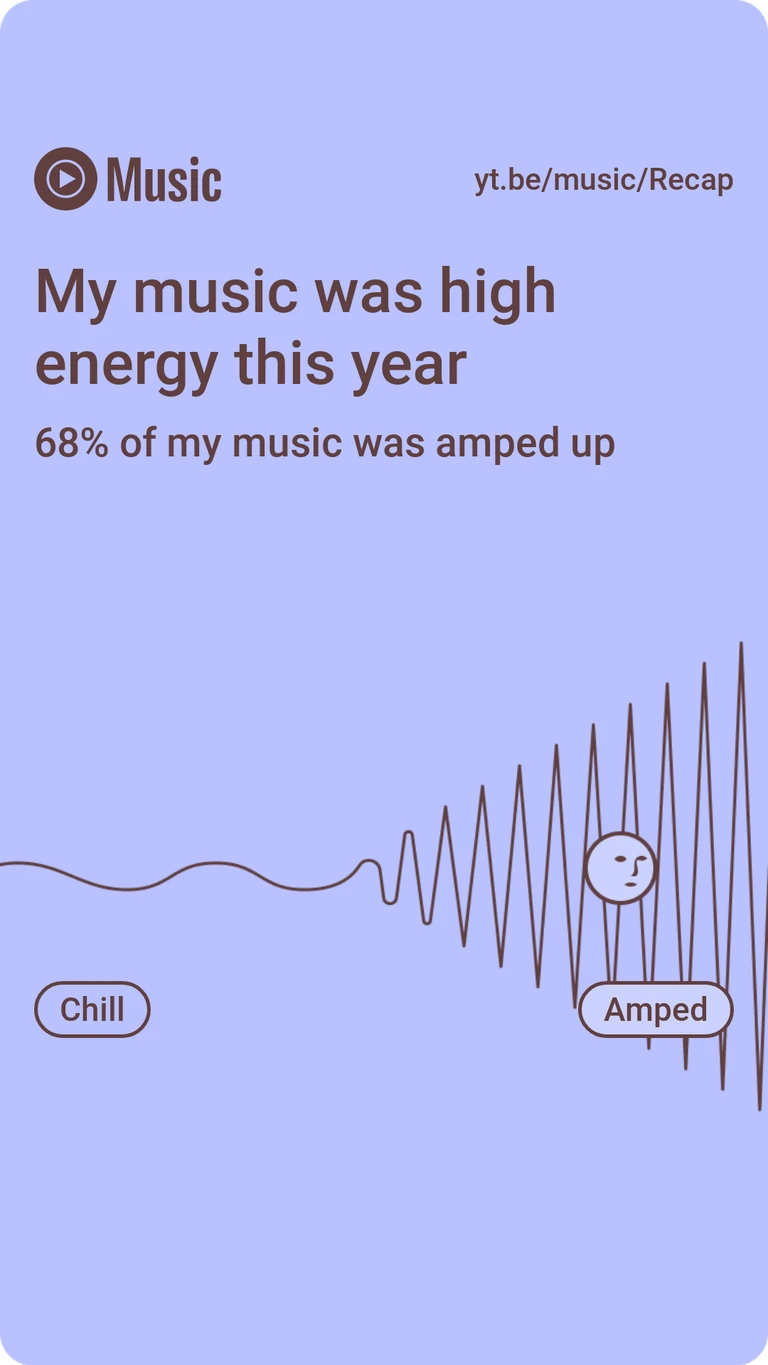 Music

yt.be/music/Recap

My music was high energy this year

68% of my music was amped up

Chill

Amped